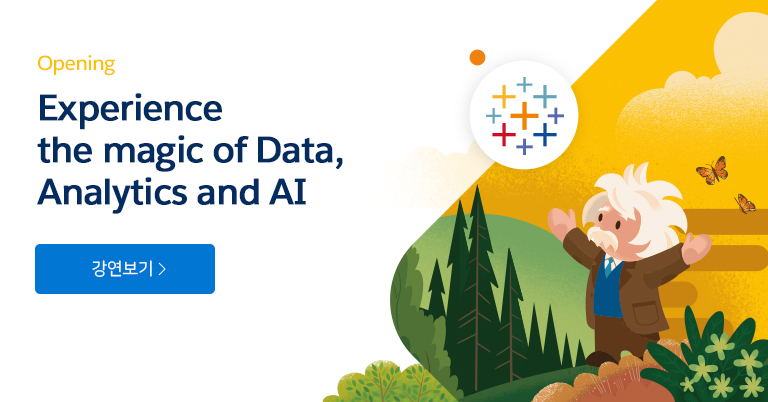 Opening

Experience the magic of Data, Analytics and AI

강연보기 >